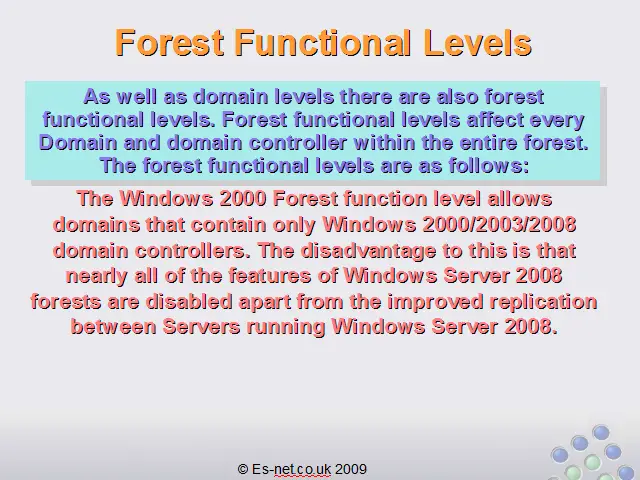 Forest Functional Levels

As well as domain levels there are also forest functional levels. Forest functional levels affect every Domain and domain controller within the entire forest. The forest functional levels are as follows:

The Windows 2000 Forest function level allows domains that contain only Windows 2000/2003/2008 domain controllers. The disadvantage to this is that nearly all of the features of Windows Server 2008 forests are disabled apart from the improved replication between Servers running Windows Server 2008.

© Es-net.co.uk 2009